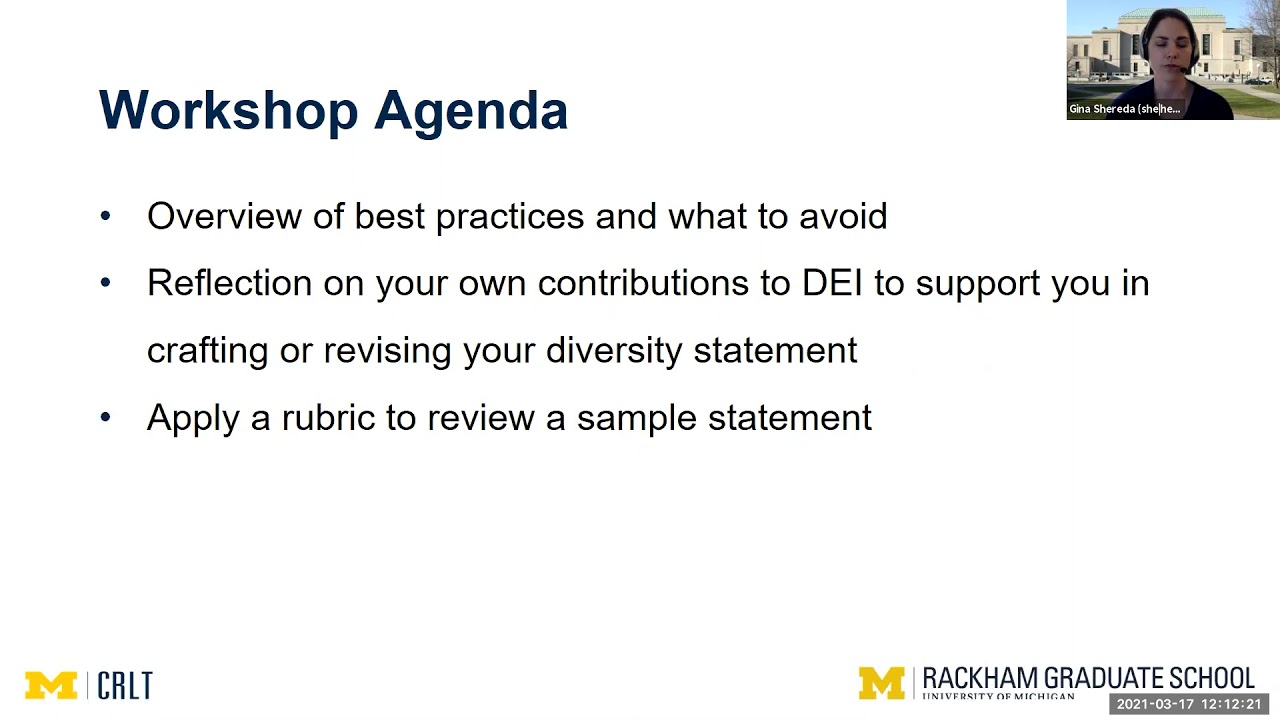 Gina Shereda (she|he...

Workshop Agenda

• Overview of best practices and what to avoid
• Reflection on your own contributions to DEI to support you in crafting or revising your diversity statement
• Apply a rubric to review a sample statement

M | CRLT

M | RACKHAM GRADUATE SCHOOL
UNIVERSITY OF MICHIGAN

2021-03-17 12:12:21